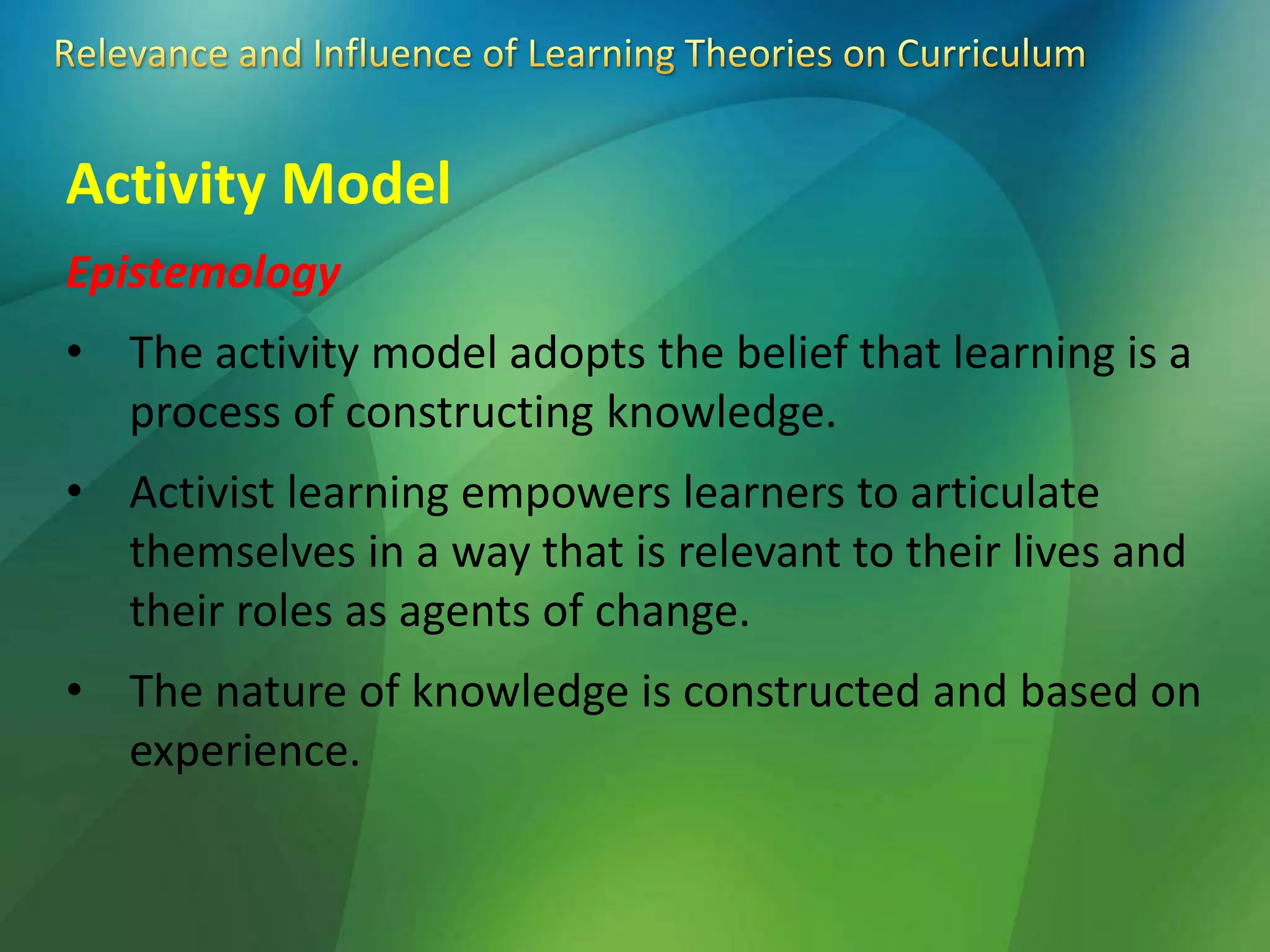 Relevance and Influence of Learning Theories on Curriculum

Activity Model

Epistemology

• The activity model adopts the belief that learning is a process of constructing knowledge.

• Activist learning empowers learners to articulate themselves in a way that is relevant to their lives and their roles as agents of change.

• The nature of knowledge is constructed and based on experience.